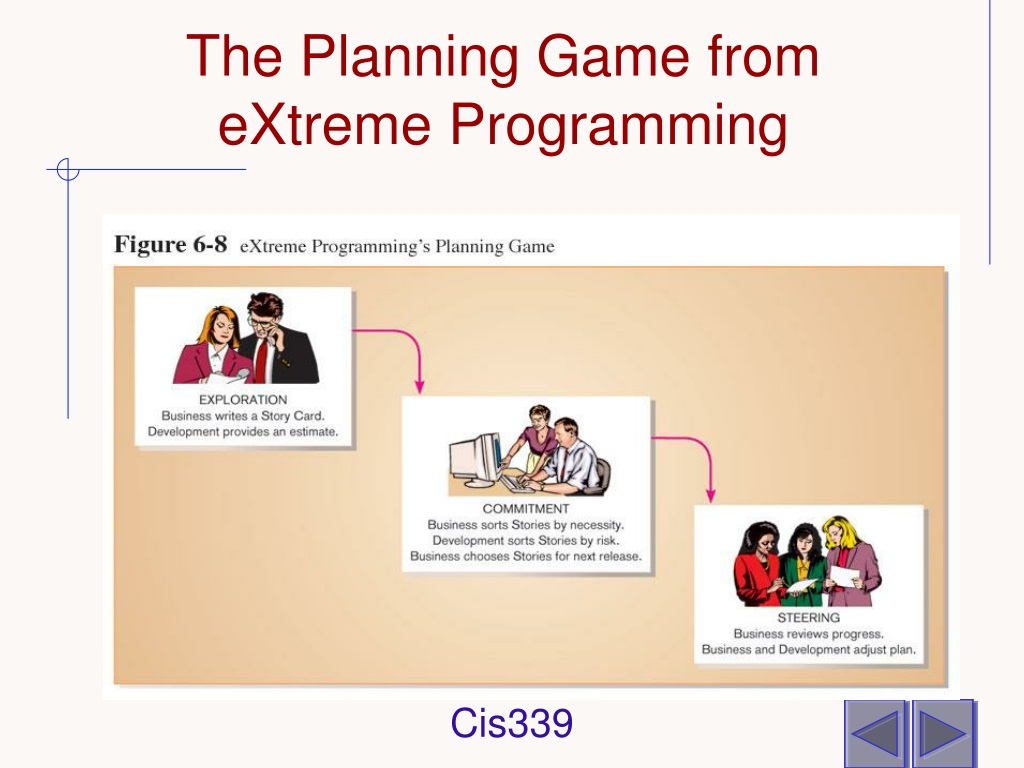 The Planning Game from eXtreme Programming

Figure 6-8 eXtreme Programming's Planning Game

EXPLORATION
Business writes a Story Card.
Development provides an estimate.

COMMITMENT
Business sorts Stories by necessity.
Development sorts Stories by risk.
Business chooses Stories for next release.

STEERING
Business reviews progress.
Business and Development adjust plan.

Cis339